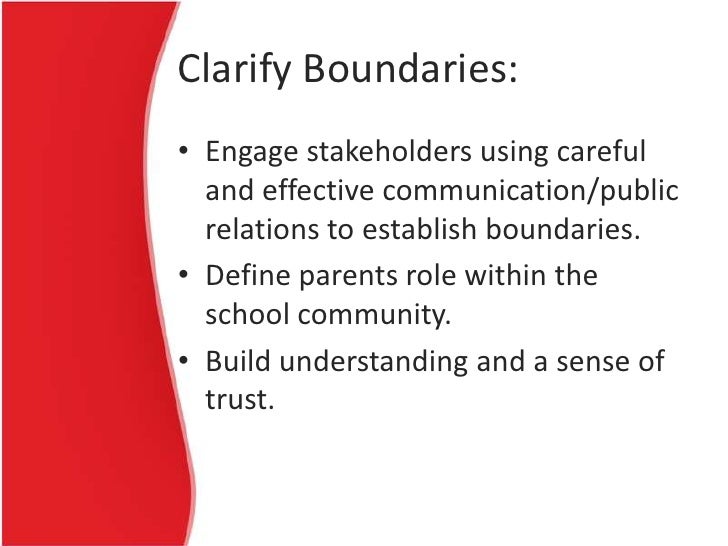 Clarify Boundaries:

• Engage stakeholders using careful and effective communication/public relations to establish boundaries.
• Define parents role within the school community.
• Build understanding and a sense of trust.